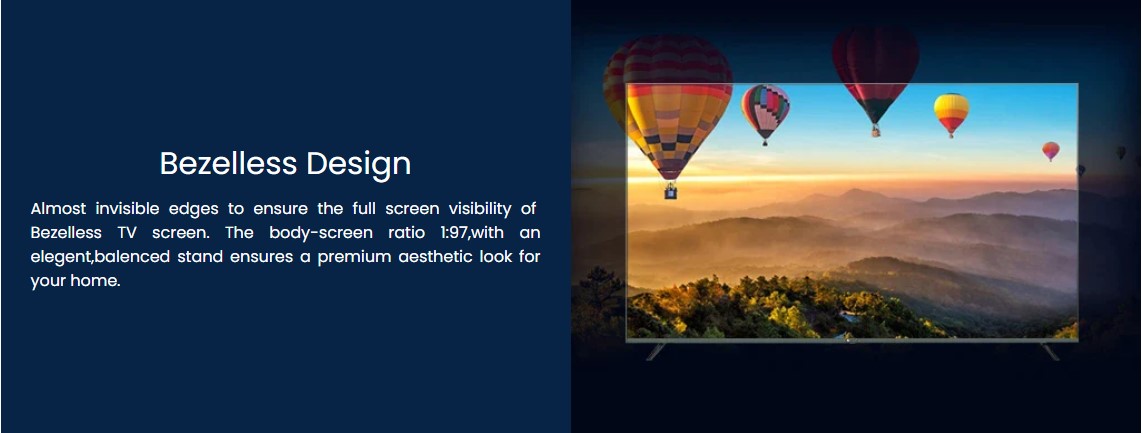 Bezelless Design

Almost invisible edges to ensure the full screen visibility of Bezelless TV screen. The body-screen ratio 1:97,with an elegent,balenced stand ensures a premium aesthetic look for your home.